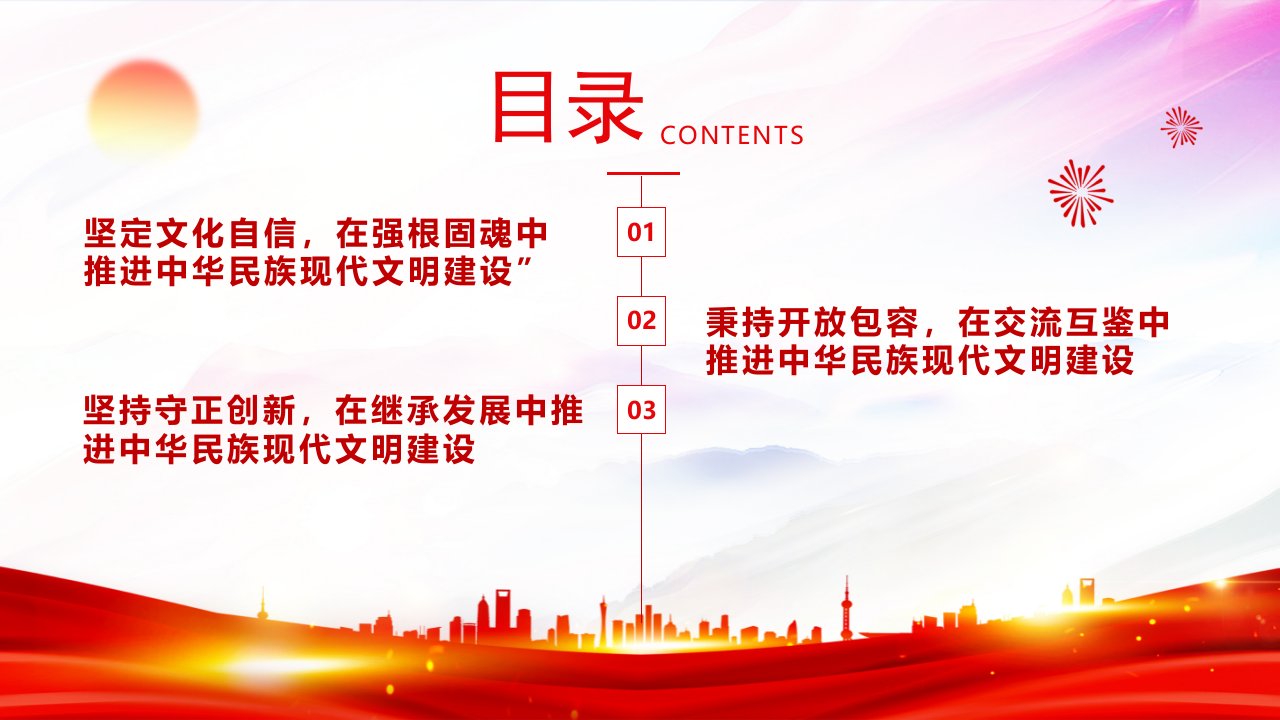 目录 CONTENTS

01

坚定文化自信，在强根固魂中推进中华民族现代文明建设”

02

秉持开放包容，在交流互鉴中推进中华民族现代文明建设

03

坚持守正创新，在继承发展中推进中华民族现代文明建设